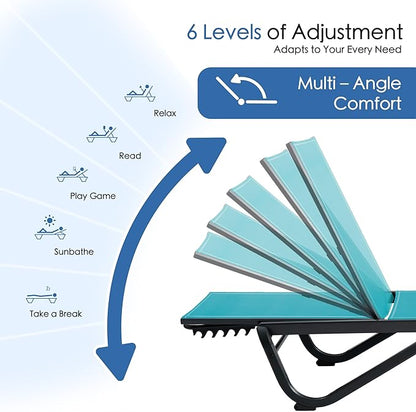 6 Levels of Adjustment
Adapts to Your Every Need

Multi – Angle Comfort

Relax

Read

Play Game

Sunbathe

Take a Break